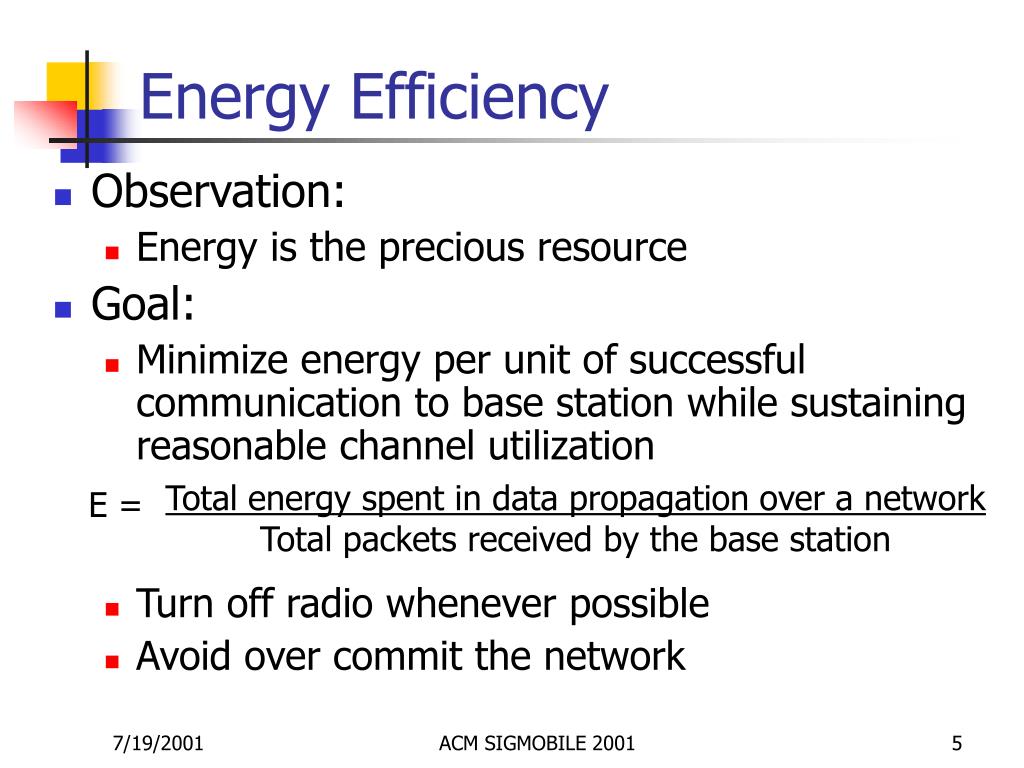 Energy Efficiency

Observation:

Energy is the precious resource

Goal:

Minimize energy per unit of successful communication to base station while sustaining reasonable channel utilization

$E = \frac{\text{Total energy spent in data propagation over a network}}{\text{Total packets received by the base station}}$

Turn off radio whenever possible

Avoid over commit the network

7/19/2001

ACM SIGMOBILE 2001

5